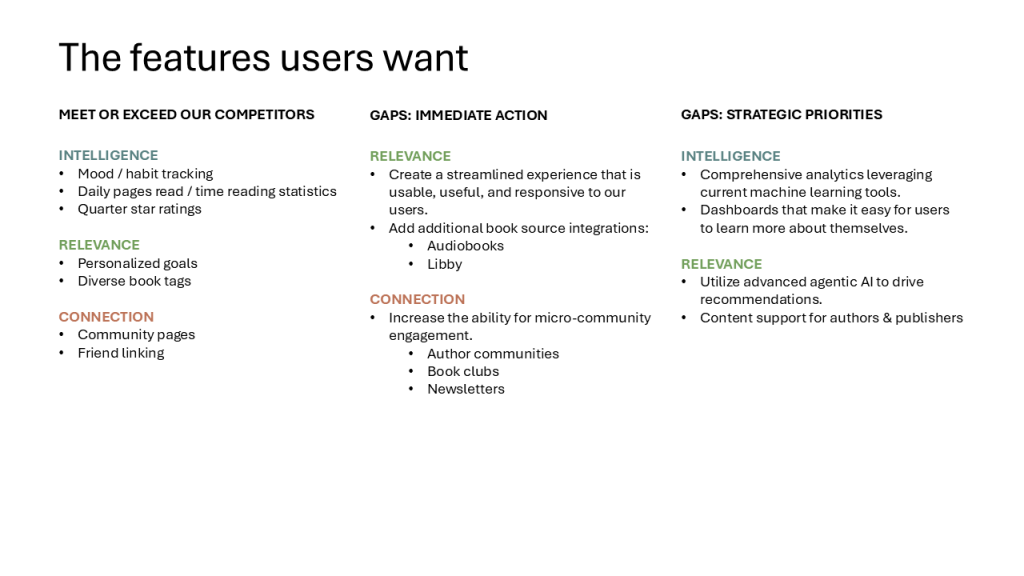 The features users want

MEET OR EXCEED OUR COMPETITORS

INTELLIGENCE
• Mood / habit tracking
• Daily pages read / time reading statistics
• Quarter star ratings

RELEVANCE
• Personalized goals
• Diverse book tags

CONNECTION
• Community pages
• Friend linking

GAPS: IMMEDIATE ACTION

RELEVANCE
• Create a streamlined experience that is usable, useful, and responsive to our users.
• Add additional book source integrations:
  • Audiobooks
  • Libby

CONNECTION
• Increase the ability for micro-community engagement.
  • Author communities
  • Book clubs
  • Newsletters

GAPS: STRATEGIC PRIORITIES

INTELLIGENCE
• Comprehensive analytics leveraging current machine learning tools.
• Dashboards that make it easy for users to learn more about themselves.

RELEVANCE
• Utilize advanced agentic AI to drive recommendations.
• Content support for authors & publishers